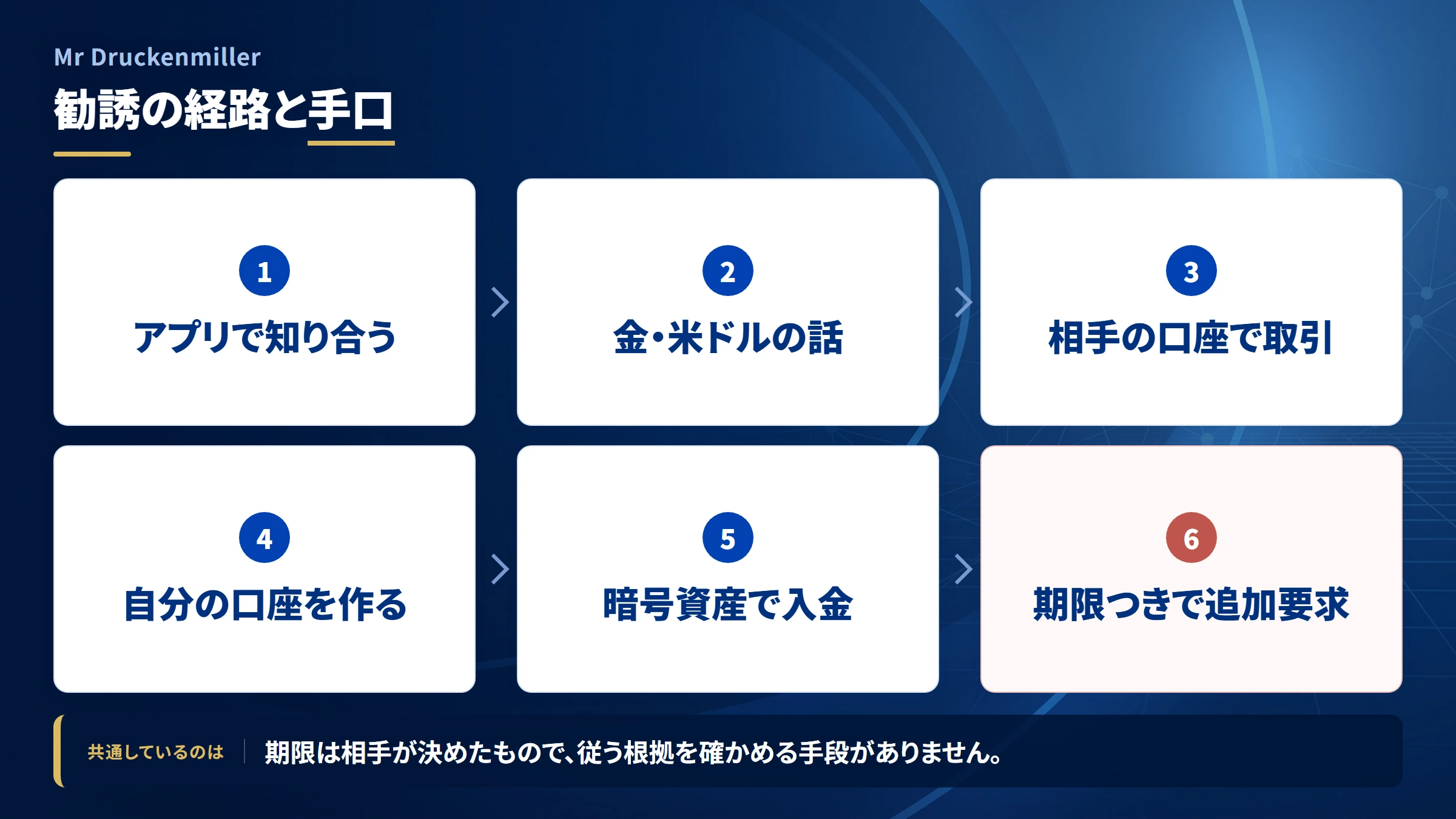 Mr Druckenmiller

勧誘の経路と手口

1
アプリで知り合う

2
金・米ドルの話

3
相手の口座で取引

4
自分の口座を作る

5
暗号資産で入金

6
期限つきで追加要求

共通しているのは　期限は相手が決めたもので、従う根拠を確かめる手段がありません。